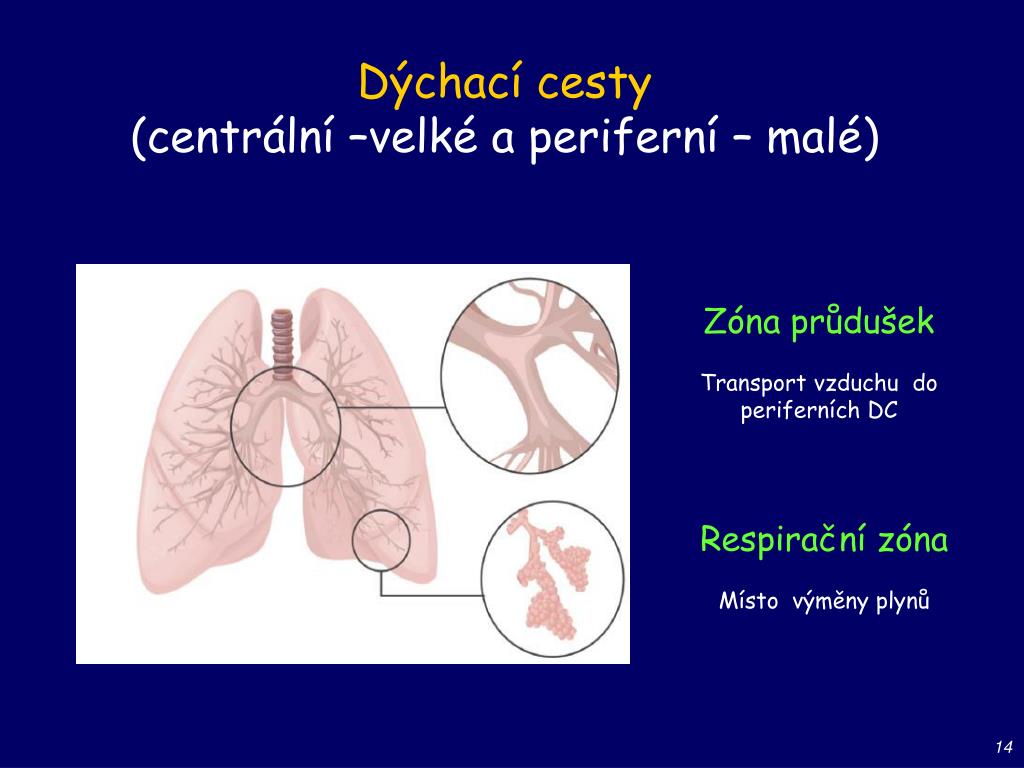 Dýchací cesty
(centrální –velké a periferní – malé)

Zóna průdušek

Transport vzduchu do periferních DC

Respirační zóna

Místo výměny plynů

14